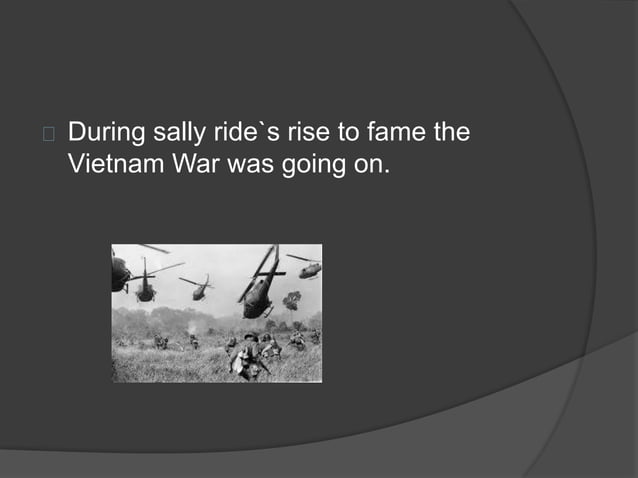 During sally ride`s rise to fame the Vietnam War was going on.